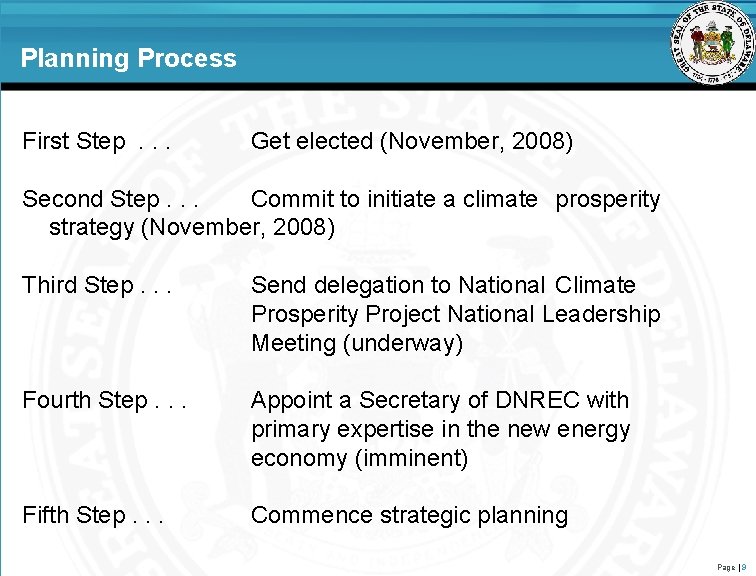 Planning Process

GREAT SEAL OF THE STATE OF DELAWARE

First Step . . . Get elected (November, 2008)

Second Step . . . Commit to initiate a climate prosperity strategy (November, 2008)

Third Step . . . Send delegation to National Climate Prosperity Project National Leadership Meeting (underway)

Fourth Step . . . Appoint a Secretary of DNREC with primary expertise in the new energy economy (imminent)

Fifth Step . . . Commence strategic planning

Page | 9